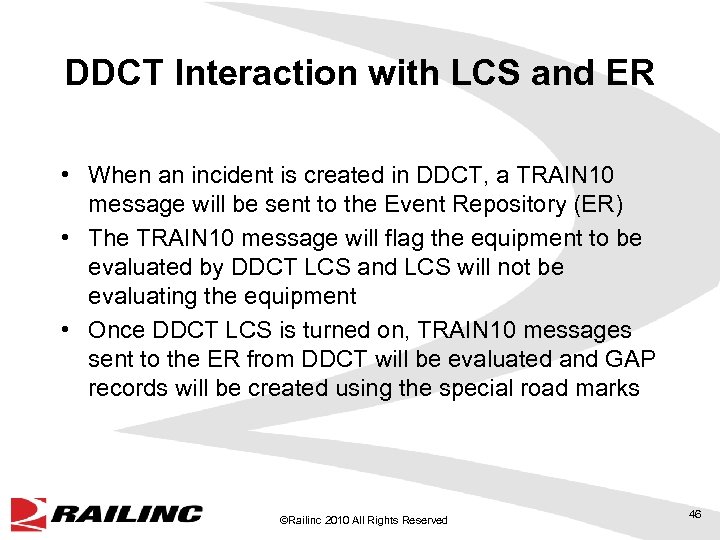 DDCT Interaction with LCS and ER

• When an incident is created in DDCT, a TRAIN10 message will be sent to the Event Repository (ER)
• The TRAIN10 message will flag the equipment to be evaluated by DDCT LCS and LCS will not be evaluating the equipment
• Once DDCT LCS is turned on, TRAIN10 messages sent to the ER from DDCT will be evaluated and GAP records will be created using the special road marks

RAILINC

©Railinc 2010 All Rights Reserved

46